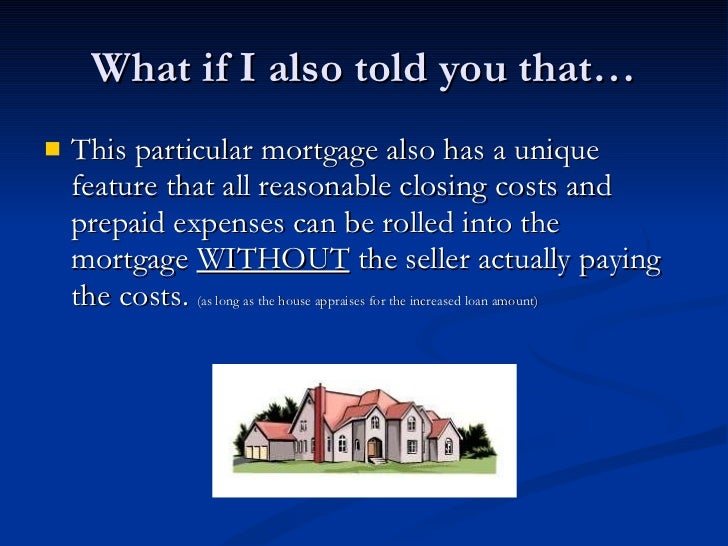 What if I also told you that…

This particular mortgage also has a unique feature that all reasonable closing costs and prepaid expenses can be rolled into the mortgage WITHOUT the seller actually paying the costs. (as long as the house appraises for the increased loan amount)